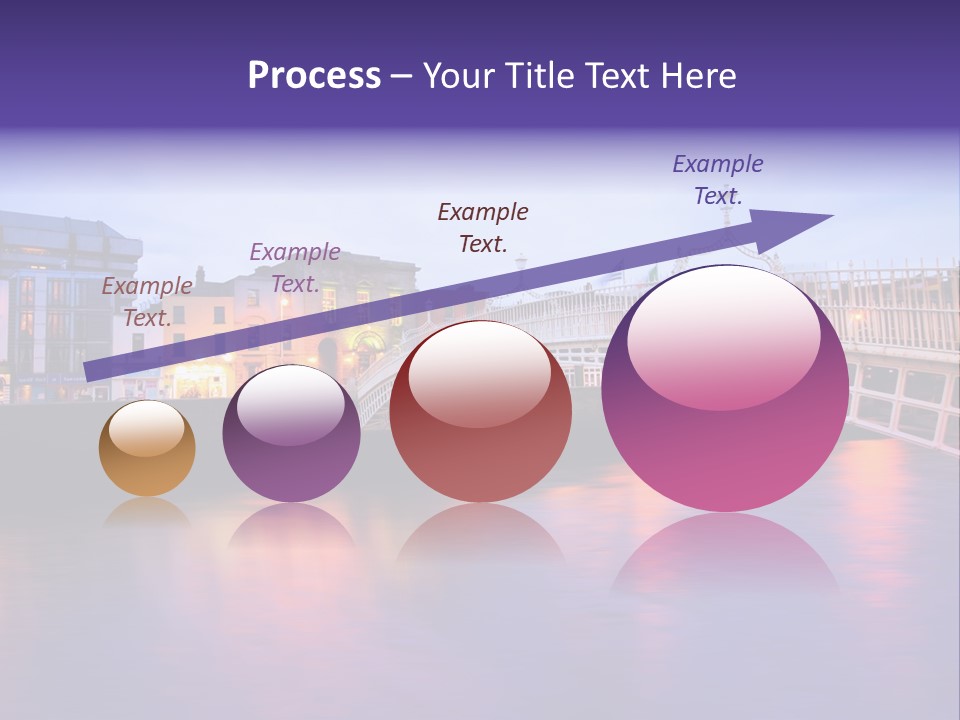 Process – Your Title Text Here

Example Text.

Example Text.

Example Text.

Example Text.